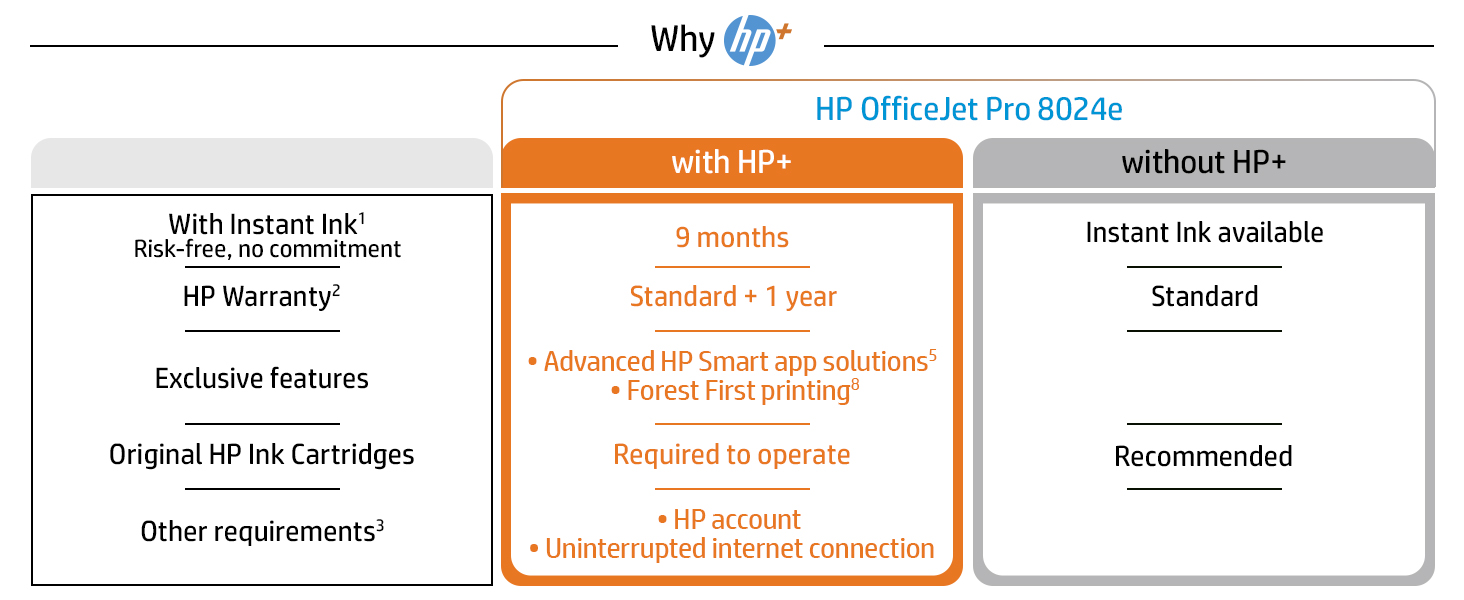 Why hp+

HP OfficeJet Pro 8024e

| | with HP+ | without HP+ |
|---|---|---|
| With Instant Ink$^1$ Risk-free, no commitment | 9 months | Instant Ink available |
| HP Warranty$^2$ | Standard + 1 year | Standard |
| Exclusive features | • Advanced HP Smart app solutions$^5$ • Forest First printing$^8$ | |
| Original HP Ink Cartridges | Required to operate | Recommended |
| Other requirements$^3$ | • HP account • Uninterrupted internet connection | |